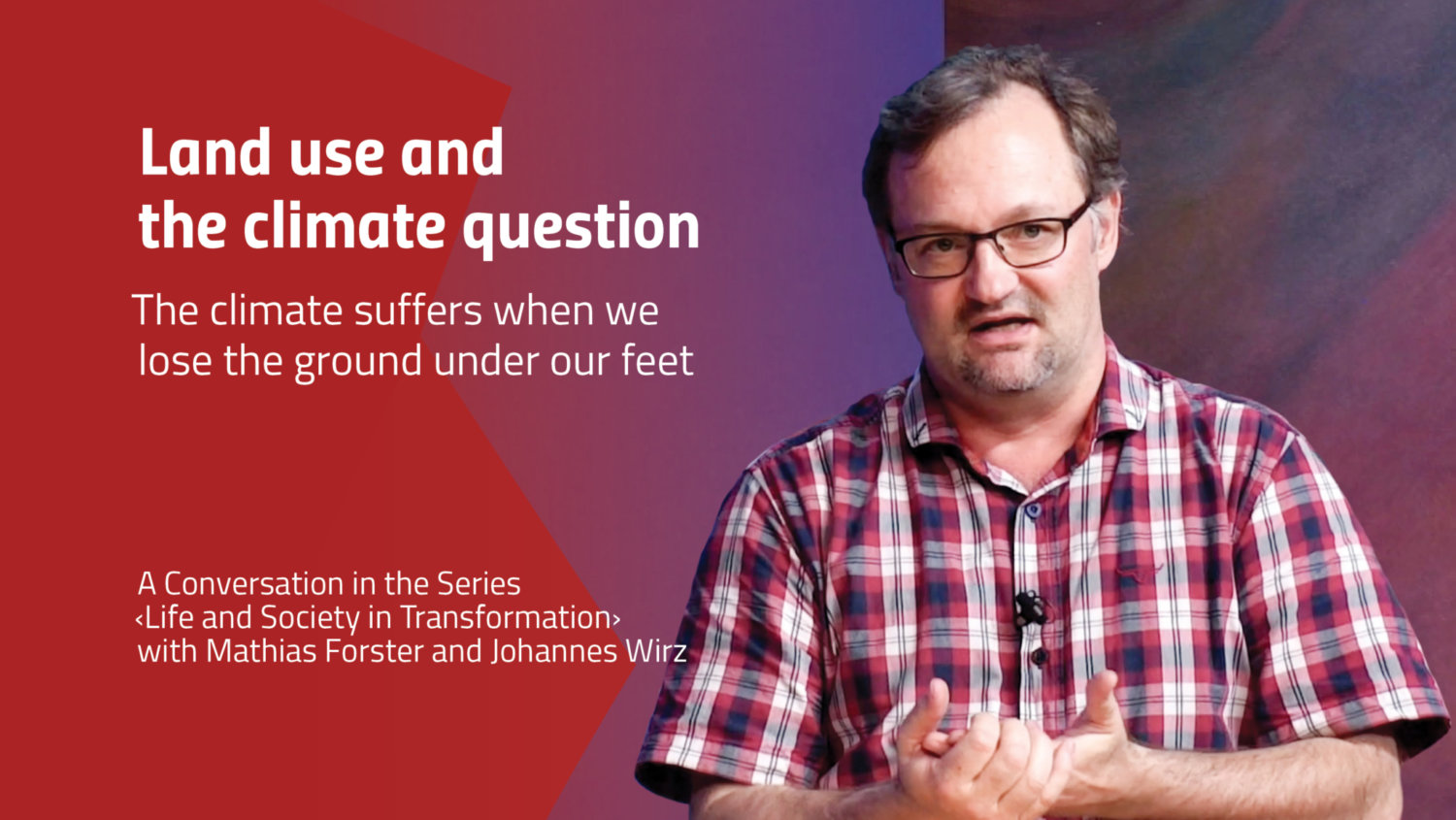 Land use and the climate question

The climate suffers when we lose the ground under our feet

A Conversation in the Series ‹Life and Society in Transformation› with Mathias Forster and Johannes Wirz